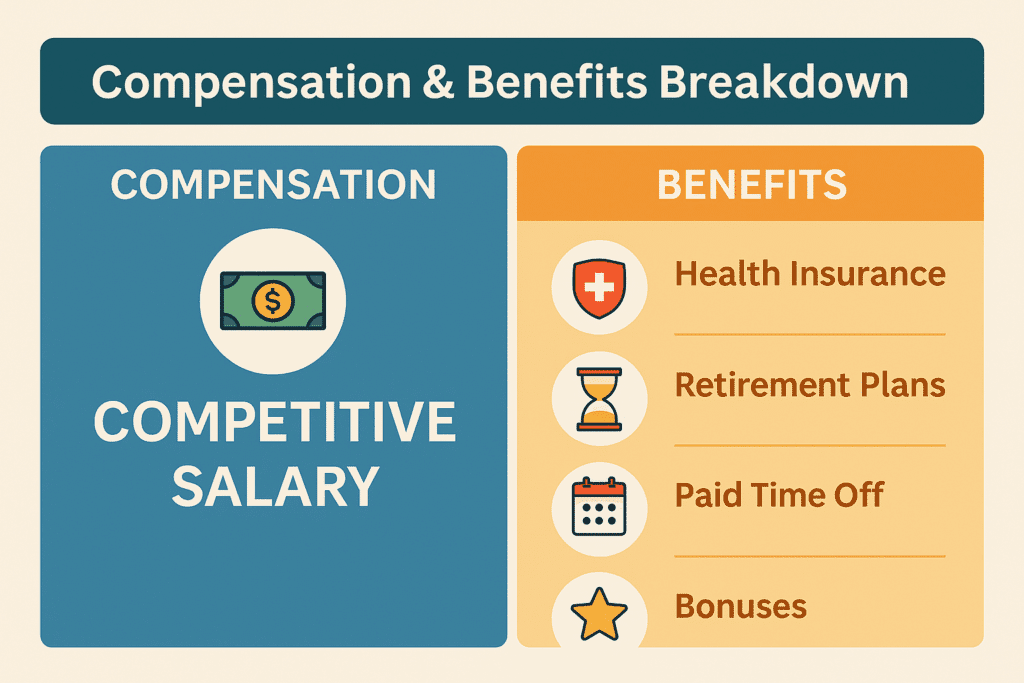 Compensation & Benefits Breakdown

COMPENSATION

$

COMPETITIVE SALARY

BENEFITS

Health Insurance

Retirement Plans

Paid Time Off

Bonuses